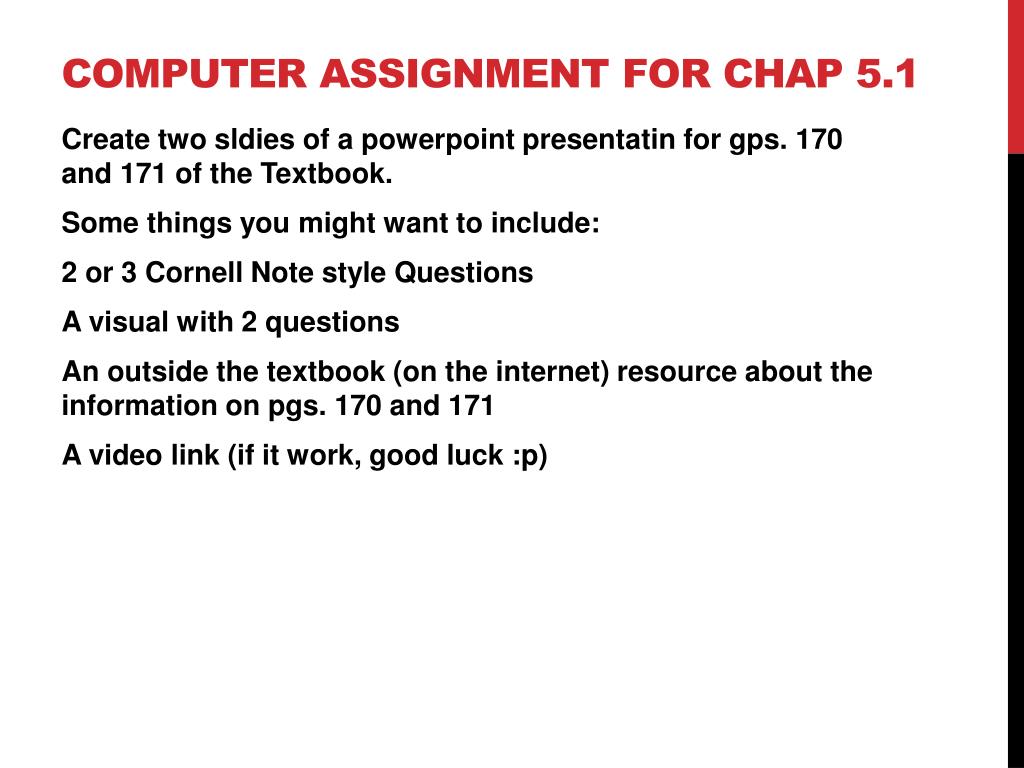 COMPUTER ASSIGNMENT FOR CHAP 5.1

Create two sldies of a powerpoint presentatin for gps. 170 and 171 of the Textbook.

Some things you might want to include:

2 or 3 Cornell Note style Questions

A visual with 2 questions

An outside the textbook (on the internet) resource about the information on pgs. 170 and 171

A video link (if it work, good luck :p)